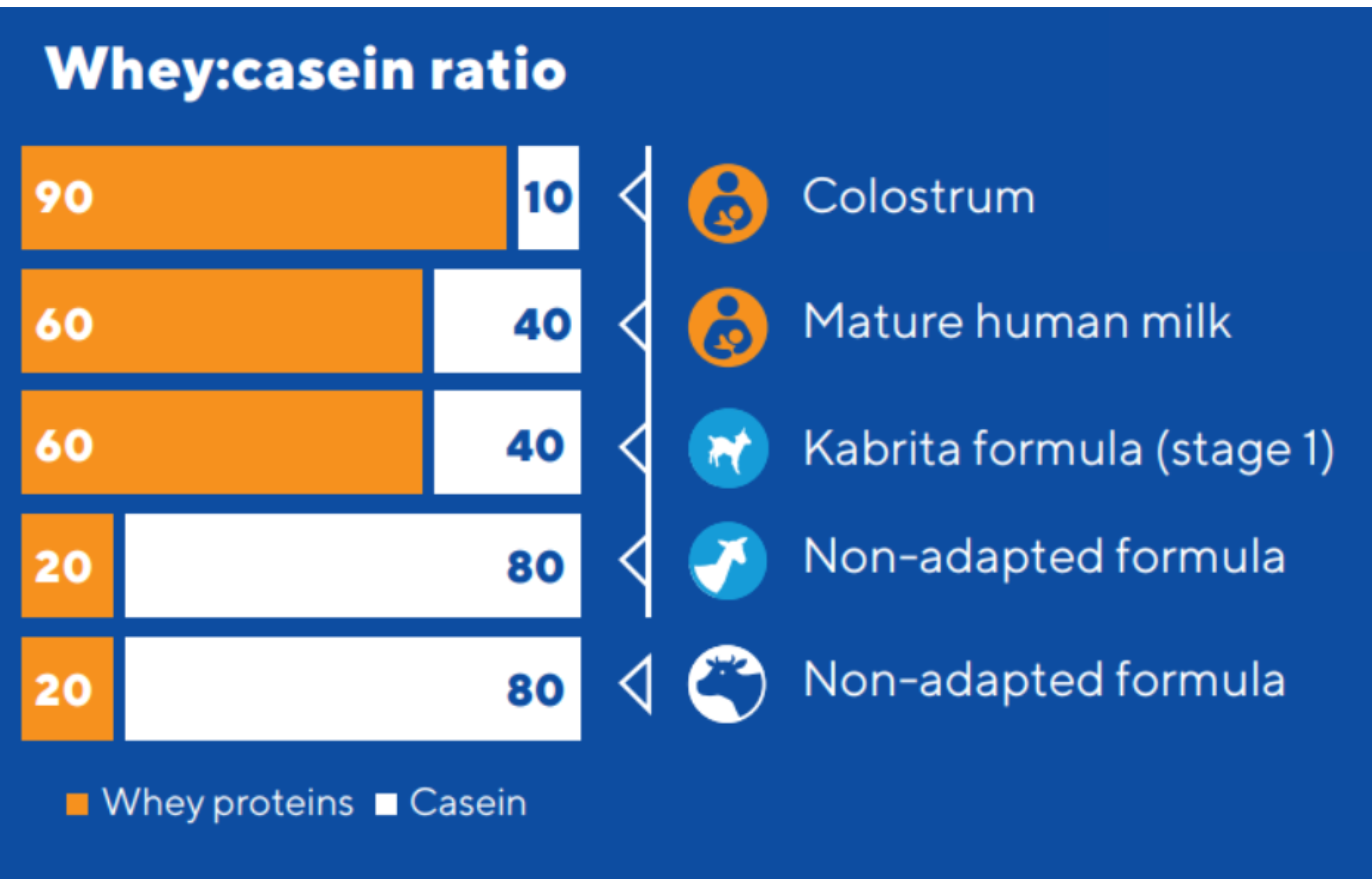 Whey:casein ratio

90 10 Colostrum

60 40 Mature human milk

60 40 Kabrita formula (stage 1)

20 80 Non-adapted formula

20 80 Non-adapted formula

Whey proteins Casein